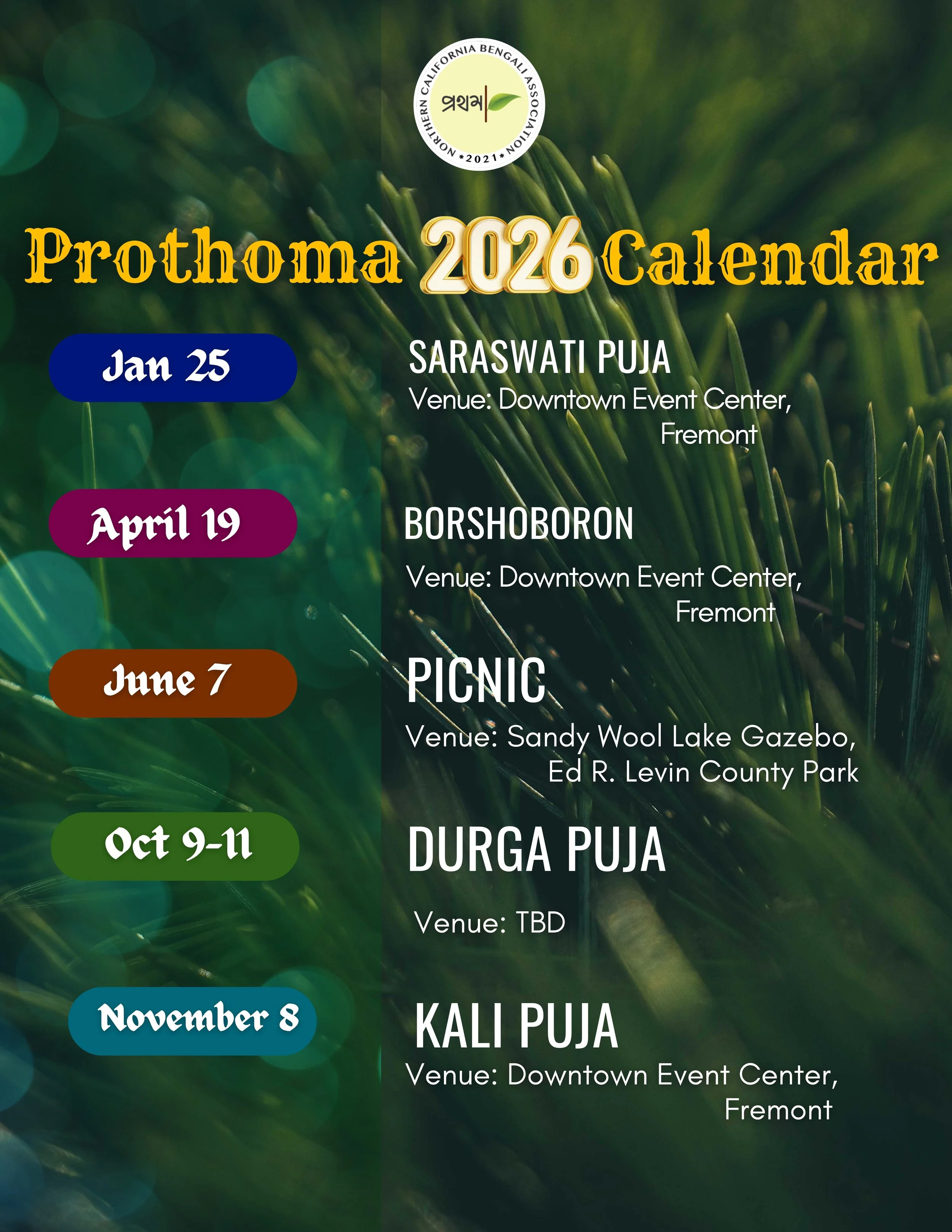 NORTHERN CALIFORNIA BENGALI ASSOCIATION
প্রথমা
*2021*

Prothoma 2026 Calendar

Jan 25

SARASWATI PUJA
Venue: Downtown Event Center, Fremont

April 19

BORSHOBORON
Venue: Downtown Event Center, Fremont

June 7

PICNIC
Venue: Sandy Wool Lake Gazebo, Ed R. Levin County Park

Oct 9-11

DURGA PUJA
Venue: TBD

November 8

KALI PUJA
Venue: Downtown Event Center, Fremont